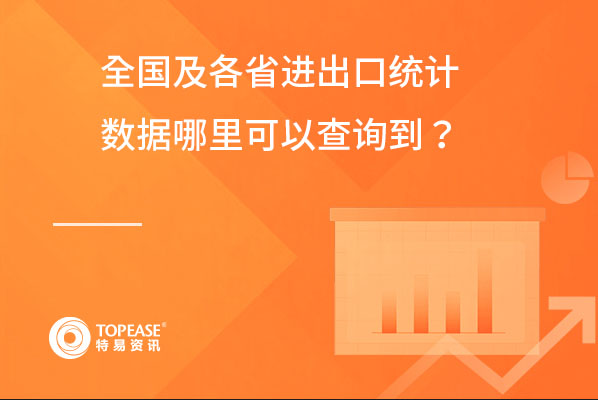 全国及各省进出口统计数据哪里可以查询到？

TOPEASE®
特易资讯